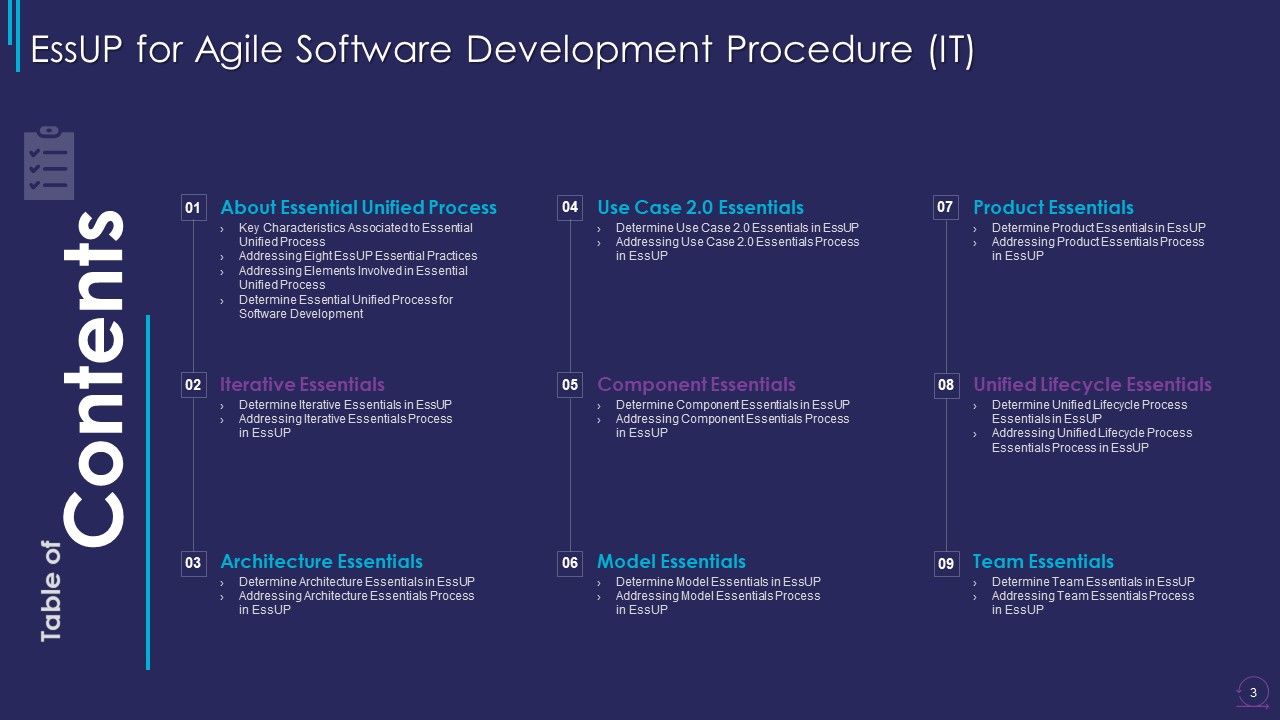 EssUP for Agile Software Development Procedure (IT)

Table of Contents

01 About Essential Unified Process
› Key Characteristics Associated to Essential Unified Process
› Addressing Eight EssUP Essential Practices
› Addressing Elements Involved in Essential Unified Process
› Determine Essential Unified Process for Software Development

02 Iterative Essentials
› Determine Iterative Essentials in EssUP
› Addressing Iterative Essentials Process in EssUP

03 Architecture Essentials
› Determine Architecture Essentials in EssUP
› Addressing Architecture Essentials Process in EssUP

04 Use Case 2.0 Essentials
› Determine Use Case 2.0 Essentials in EssUP
› Addressing Use Case 2.0 Essentials Process in EssUP

05 Component Essentials
› Determine Component Essentials in EssUP
› Addressing Component Essentials Process in EssUP

06 Model Essentials
› Determine Model Essentials in EssUP
› Addressing Model Essentials Process in EssUP

07 Product Essentials
› Determine Product Essentials in EssUP
› Addressing Product Essentials Process in EssUP

08 Unified Lifecycle Essentials
› Determine Unified Lifecycle Process Essentials in EssUP
› Addressing Unified Lifecycle Process Essentials Process in EssUP

09 Team Essentials
› Determine Team Essentials in EssUP
› Addressing Team Essentials Process in EssUP

3